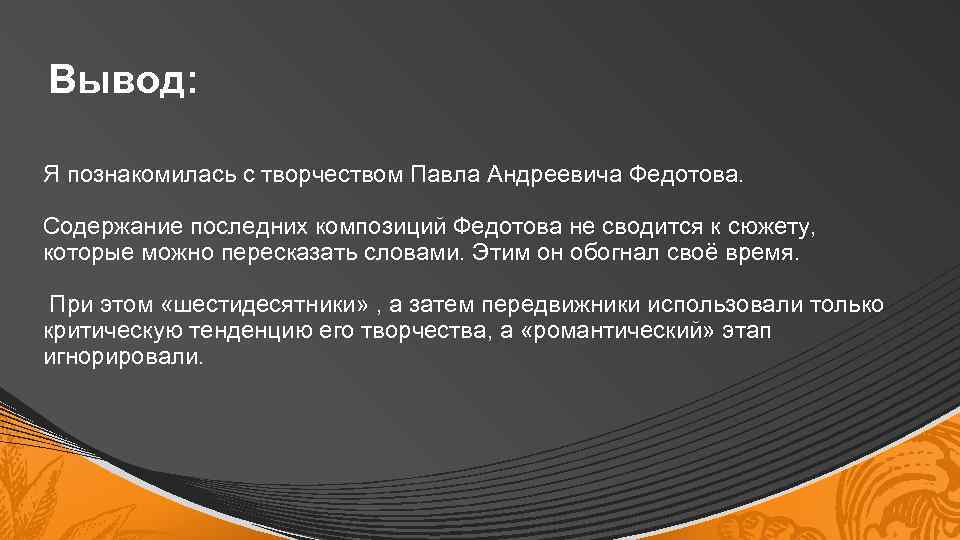 Вывод:

Я познакомилась с творчеством Павла Андреевича Федотова.

Содержание последних композиций Федотова не сводится к сюжету, которые можно пересказать словами. Этим он обогнал своё время.

При этом «шестидесятники» , а затем передвижники использовали только критическую тенденцию его творчества, а «романтический» этап игнорировали.